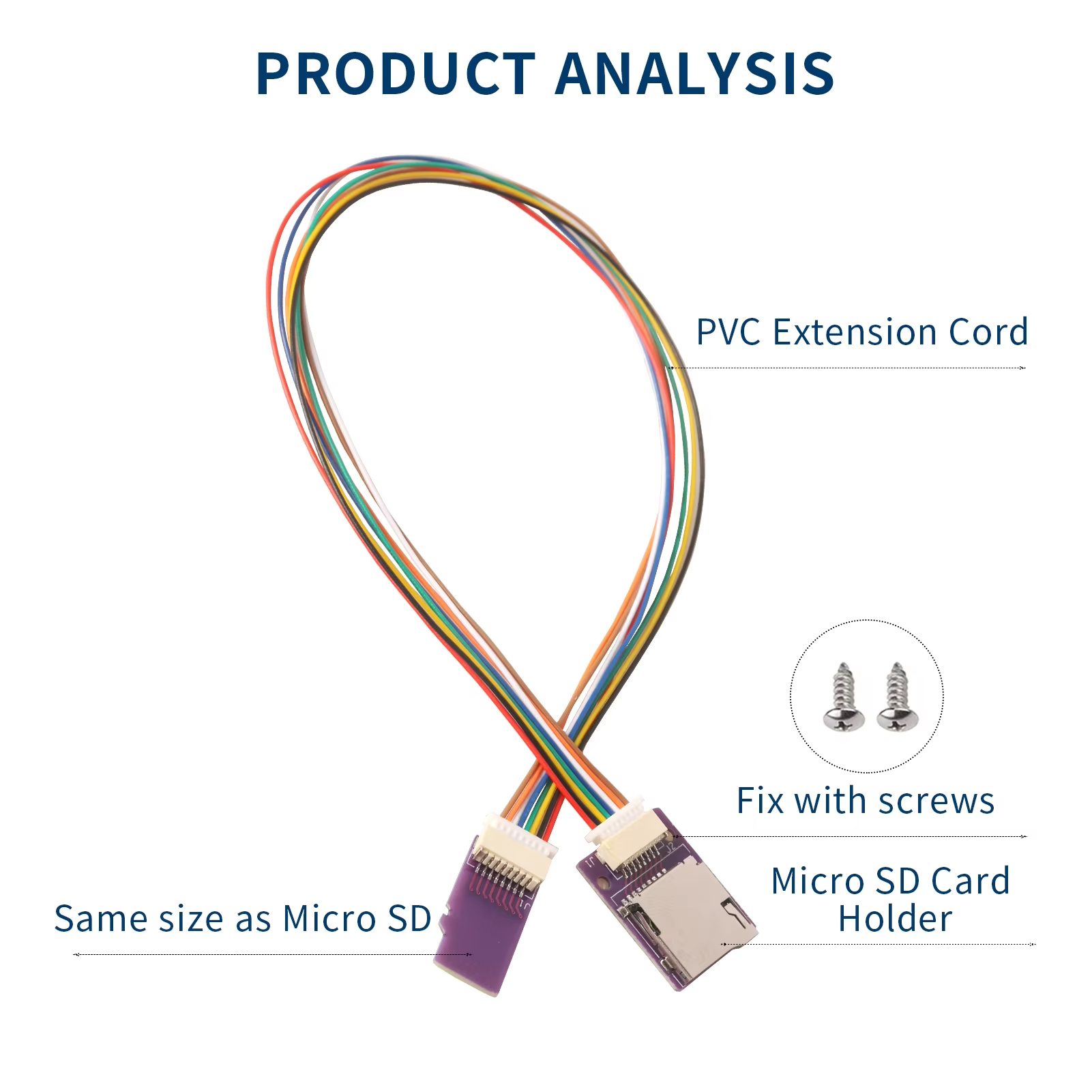 PRODUCT ANALYSIS

PVC Extension Cord

Fix with screws

Micro SD Card Holder

Same size as Micro SD